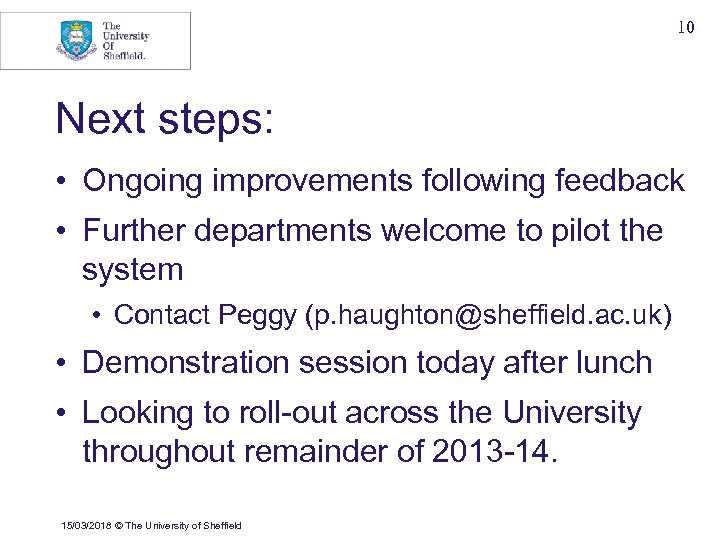 The University Of Sheffield.

10

Next steps:

• Ongoing improvements following feedback
• Further departments welcome to pilot the system
  • Contact Peggy (p.haughton@sheffield.ac.uk)
• Demonstration session today after lunch
• Looking to roll-out across the University throughout remainder of 2013-14.

15/03/2018 © The University of Sheffield